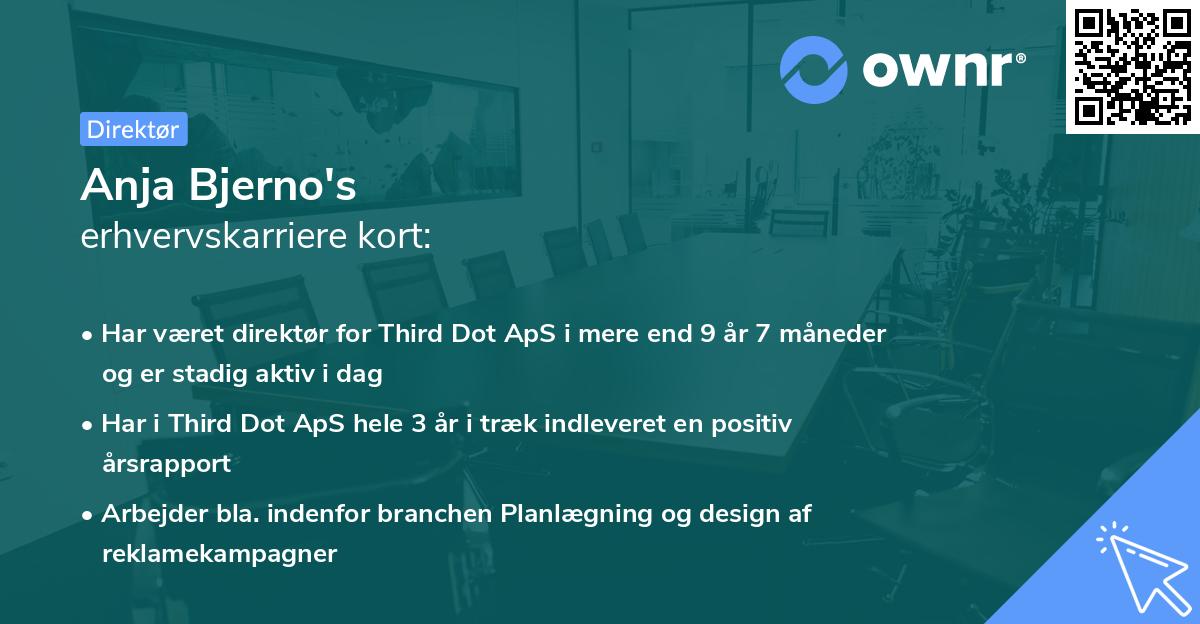 ownr®

Direktør

Anja Bjerno's
erhvervskarriere kort:

• Har været direktør for Third Dot ApS i mere end 9 år 7 måneder og er stadig aktiv i dag

• Har i Third Dot ApS hele 3 år i træk indleveret en positiv årsrapport

• Arbejder bla. indenfor branchen Planlægning og design af reklamekampagner